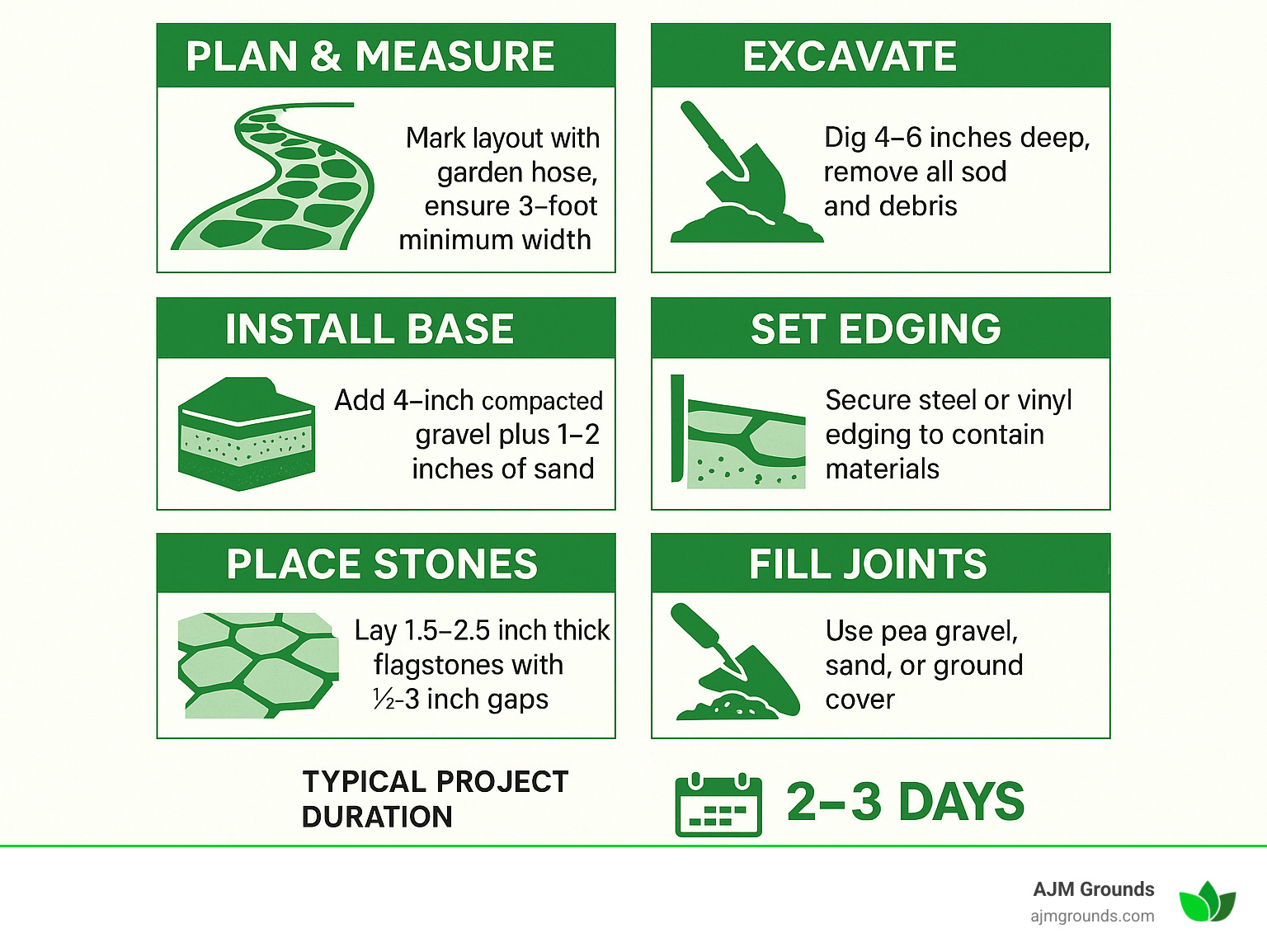 PLAN & MEASURE

Mark layout with garden hose, ensure 3–foot minimum width

EXCAVATE

Dig 4–6 inches deep, remove all sod and debris

INSTALL BASE

Add 4–inch compacted gravel plus 1–2 inches of sand

SET EDGING

Secure steel or vinyl edging to contain materials

PLACE STONES

Lay 1.5–2.5 inch thick flagstones with ½–3 inch gaps

FILL JOINTS

Use pea gravel, sand, or ground cover

TYPICAL PROJECT DURATION

2–3 DAYS

AJM Grounds
ajmgrounds.com